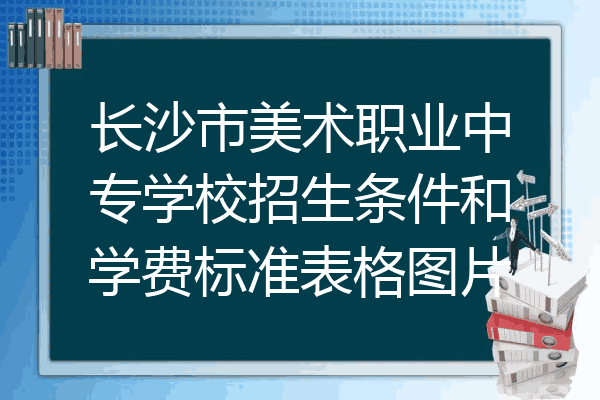 长沙市美术职业中专学校招生条件和学费标准表格图片